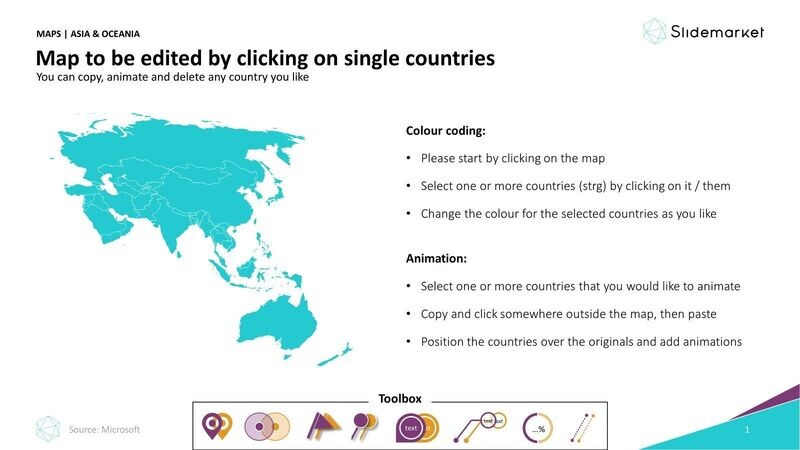 MAPS | ASIA & OCEANIA

Slidemarket

Map to be edited by clicking on single countries

You can copy, animate and delete any country you like

Colour coding:

• Please start by clicking on the map

• Select one or more countries (strg) by clicking on it / them

• Change the colour for the selected countries as you like

Animation:

• Select one or more countries that you would like to animate

• Copy and click somewhere outside the map, then paste

• Position the countries over the originals and add animations

Toolbox

text text text ...%

Source: Microsoft

1